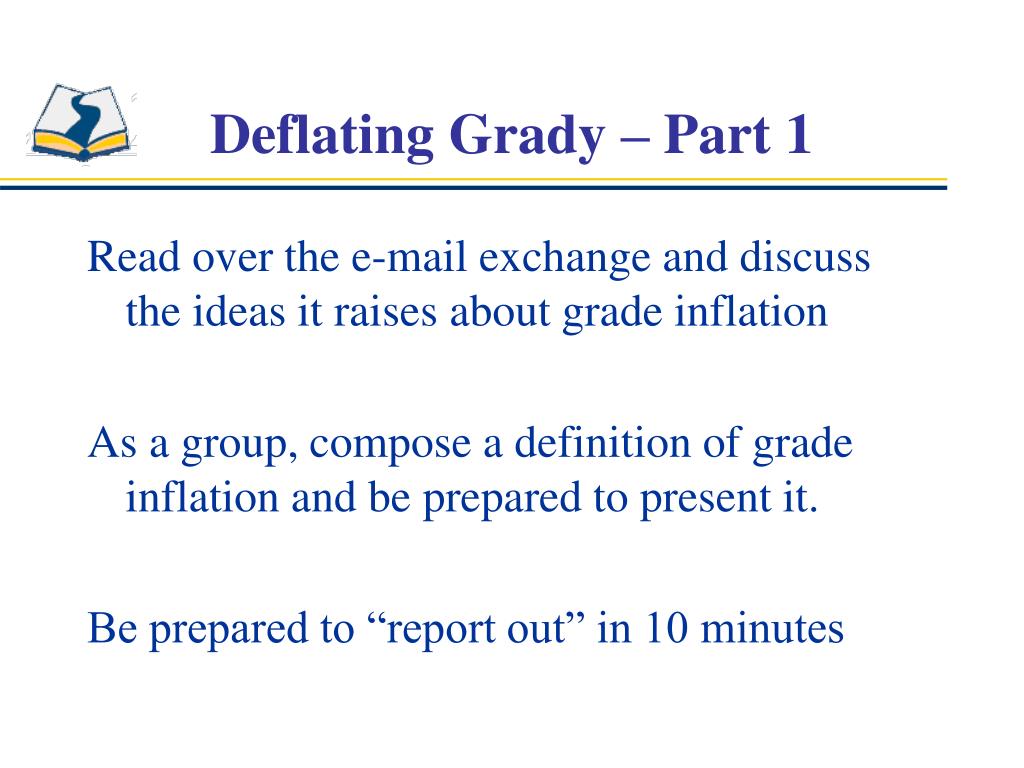 Deflating Grady – Part 1

Read over the e-mail exchange and discuss the ideas it raises about grade inflation

As a group, compose a definition of grade inflation and be prepared to present it.

Be prepared to “report out” in 10 minutes